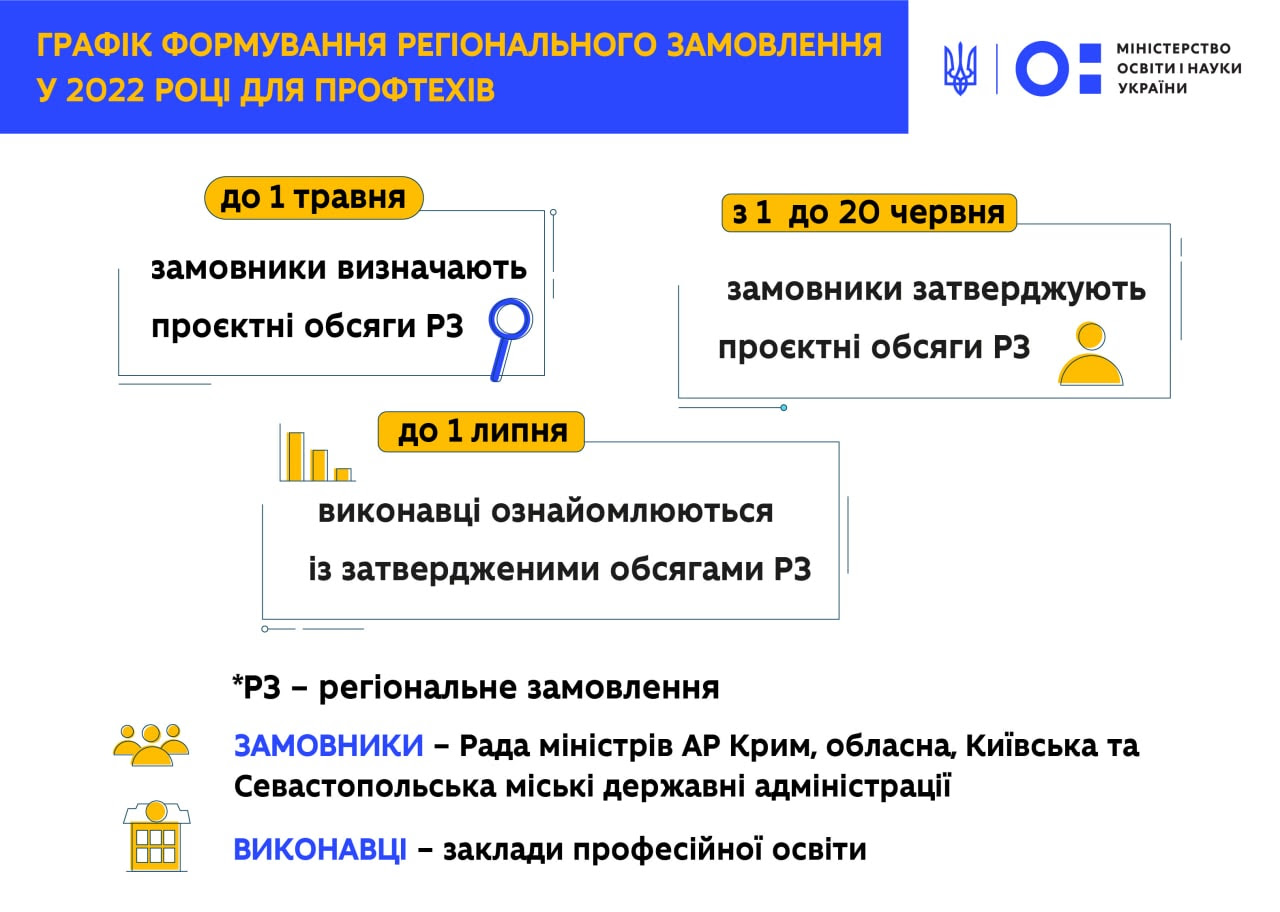 ГРАФІК ФОРМУВАННЯ РЕГІОНАЛЬНОГО ЗАМОВЛЕННЯ У 2022 РОЦІ ДЛЯ ПРОФТЕХІВ

МІНІСТЕРСТВО ОСВІТИ І НАУКИ УКРАЇНИ

до 1 травня

замовники визначають проєктні обсяги РЗ

з 1 до 20 червня

замовники затверджують проєктні обсяги РЗ

до 1 липня

виконавці ознайомлюються із затвердженими обсягами РЗ

*РЗ – регіональне замовлення

ЗАМОВНИКИ – Рада міністрів АР Крим, обласна, Київська та Севастопольська міські державні адміністрації

ВИКОНАВЦІ – заклади професійної освіти